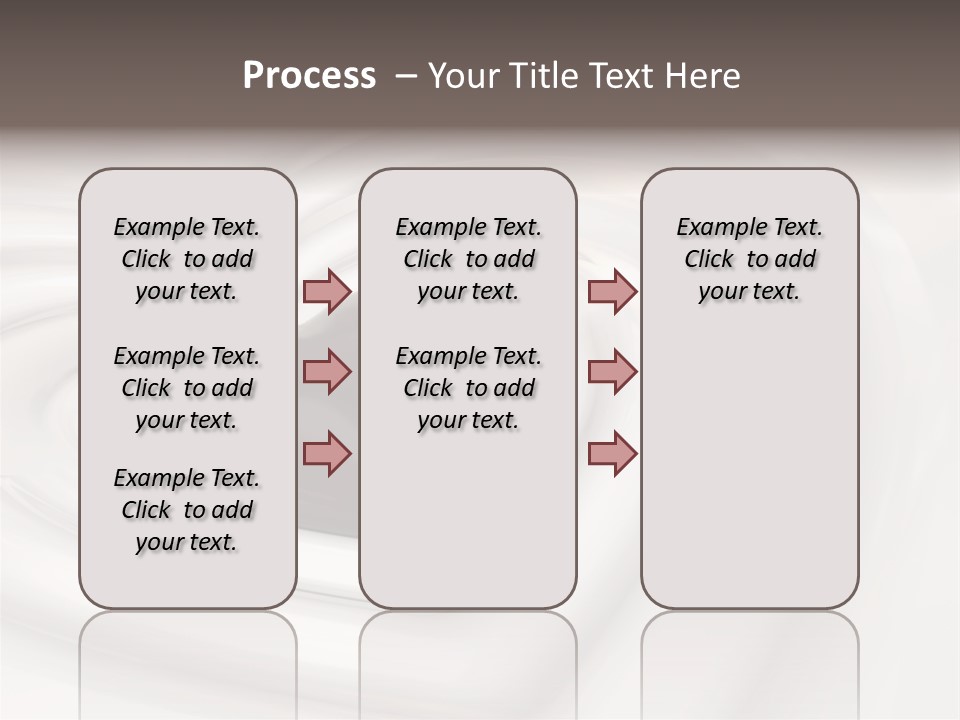 Process – Your Title Text Here

Example Text. Click to add your text.

Example Text. Click to add your text.

Example Text. Click to add your text.

Example Text. Click to add your text.

Example Text. Click to add your text.

Example Text. Click to add your text.